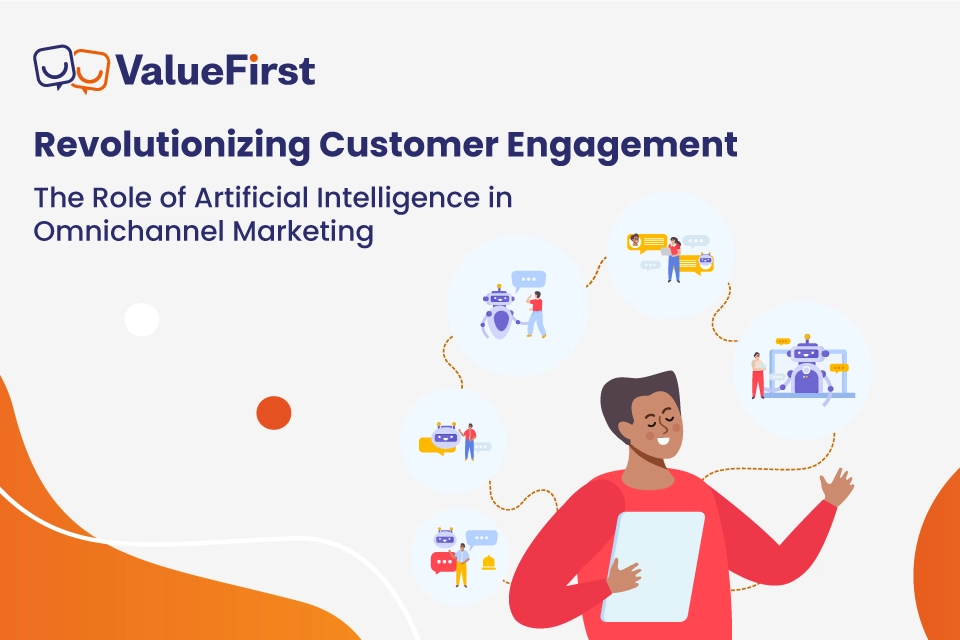 ValueFirst

Revolutionizing Customer Engagement

The Role of Artificial Intelligence in Omnichannel Marketing